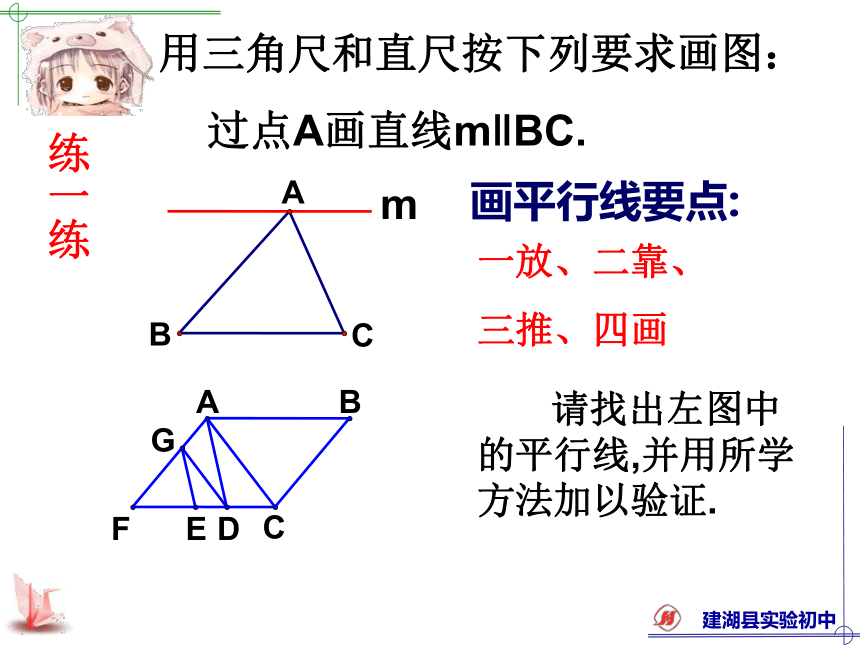 用三角尺和直尺按下列要求画图：

过点A画直线m∥BC.

练一练

A

m

B

C

画平行线要点:

一放、二靠、

三推、四画

A

B

G

F

E

D

C

请找出左图中的平行线,并用所学方法加以验证.

建湖县实验初中